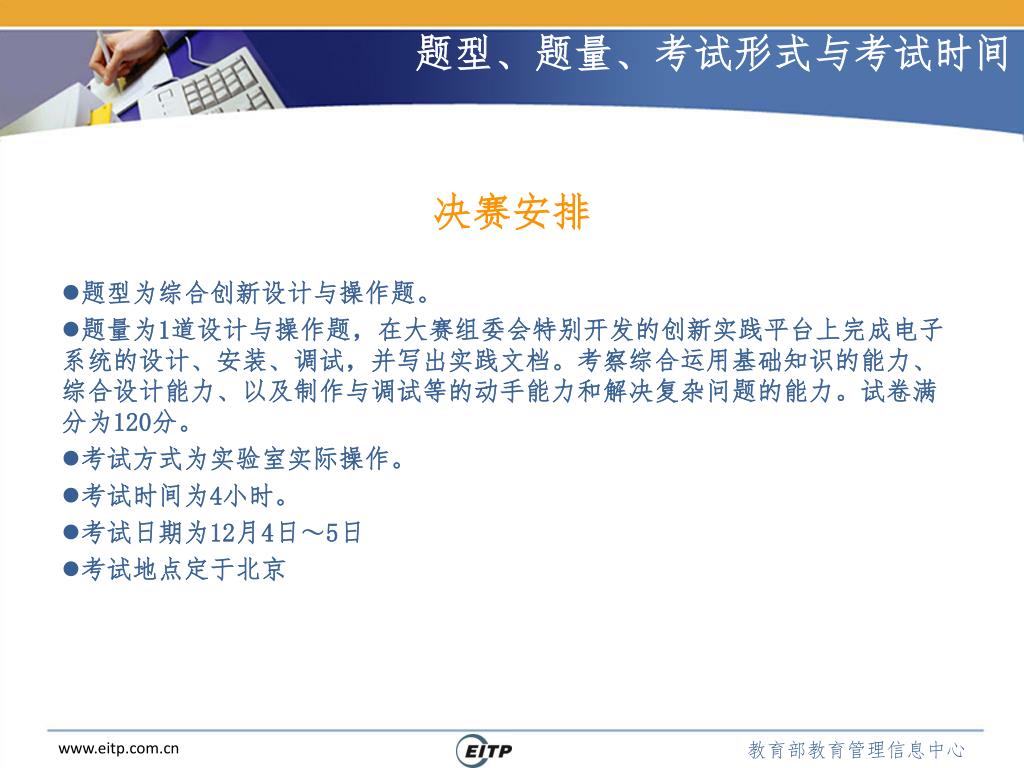 题型、题量、考试形式与考试时间

决赛安排

●题型为综合创新设计与操作题。
●题量为1道设计与操作题，在大赛组委会特别开发的创新实践平台上完成电子系统的设计、安装、调试，并写出实践文档。考察综合运用基础知识的能力、综合设计能力、以及制作与调试等的动手能力和解决复杂问题的能力。试卷满分为120分。
●考试方式为实验室实际操作。
●考试时间为4小时。
●考试日期为12月4日～5日
●考试地点定于北京

www.eitp.com.cn
EITP
教育部教育管理信息中心